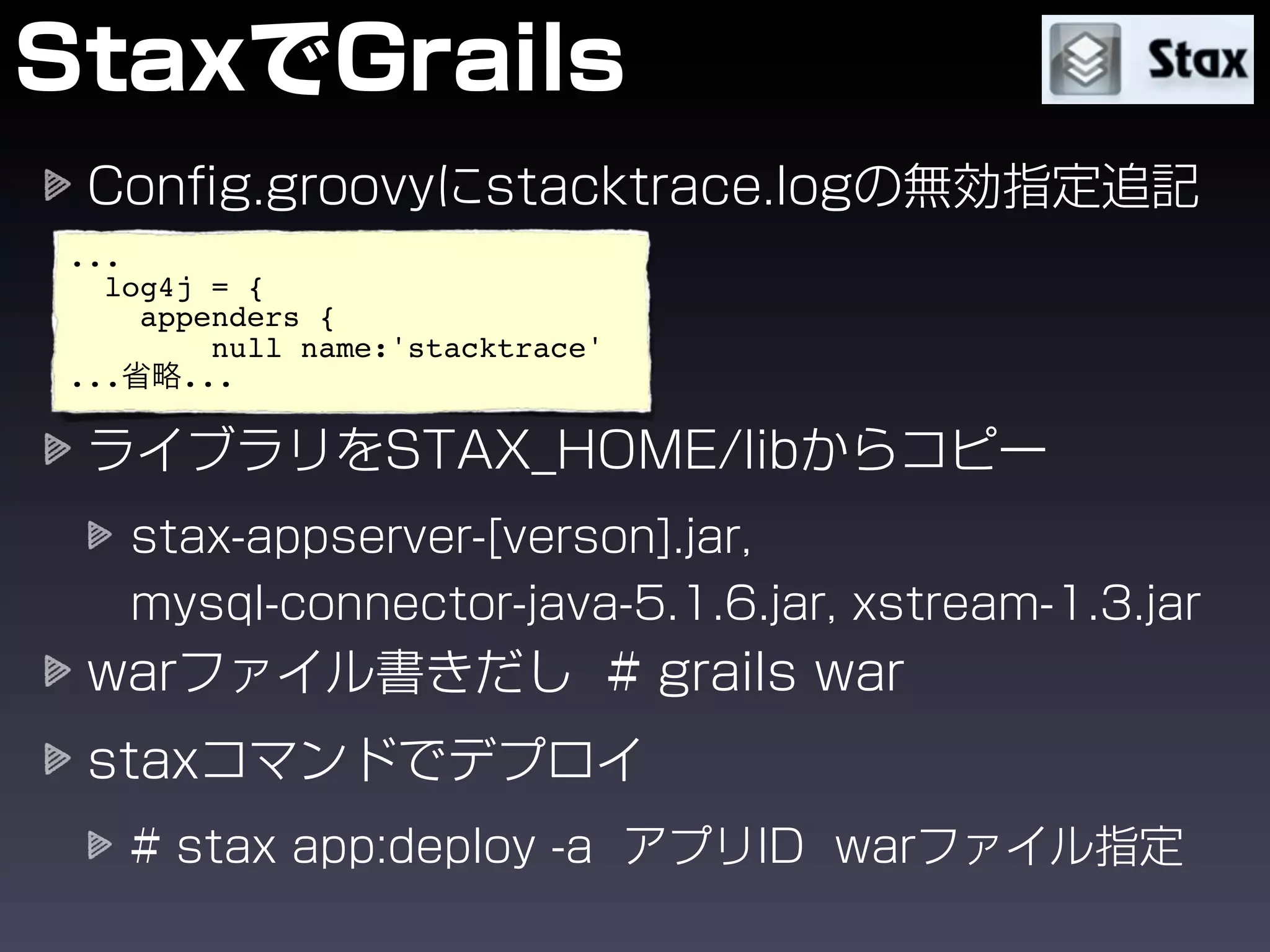 StaxでGrails

Stax

Config.groovyにstacktrace.logの無効指定追記

...
  log4j = {
    appenders {
        null name:'stacktrace'
...省略...

ライブラリをSTAX_HOME/libからコピー

stax-appserver-[verson].jar, mysql-connector-java-5.1.6.jar, xstream-1.3.jar

warファイル書きだし # grails war

staxコマンドでデプロイ

# stax app:deploy -a アプリID warファイル指定